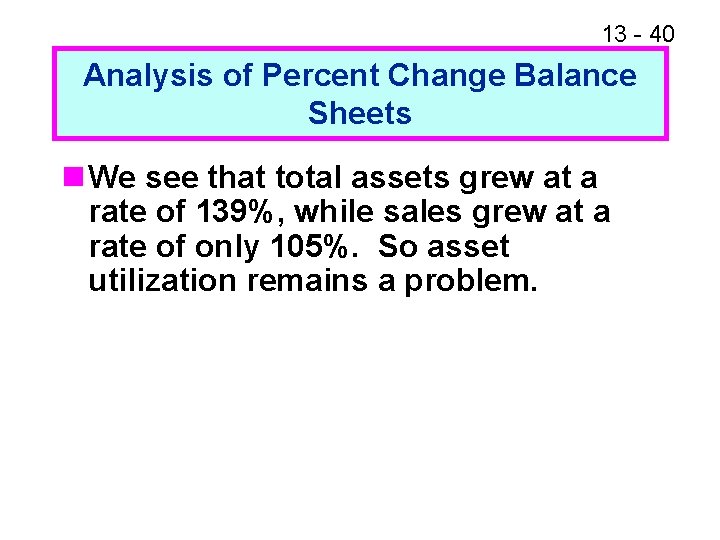 13 - 40

Analysis of Percent Change Balance Sheets

We see that total assets grew at a rate of 139%, while sales grew at a rate of only 105%. So asset utilization remains a problem.